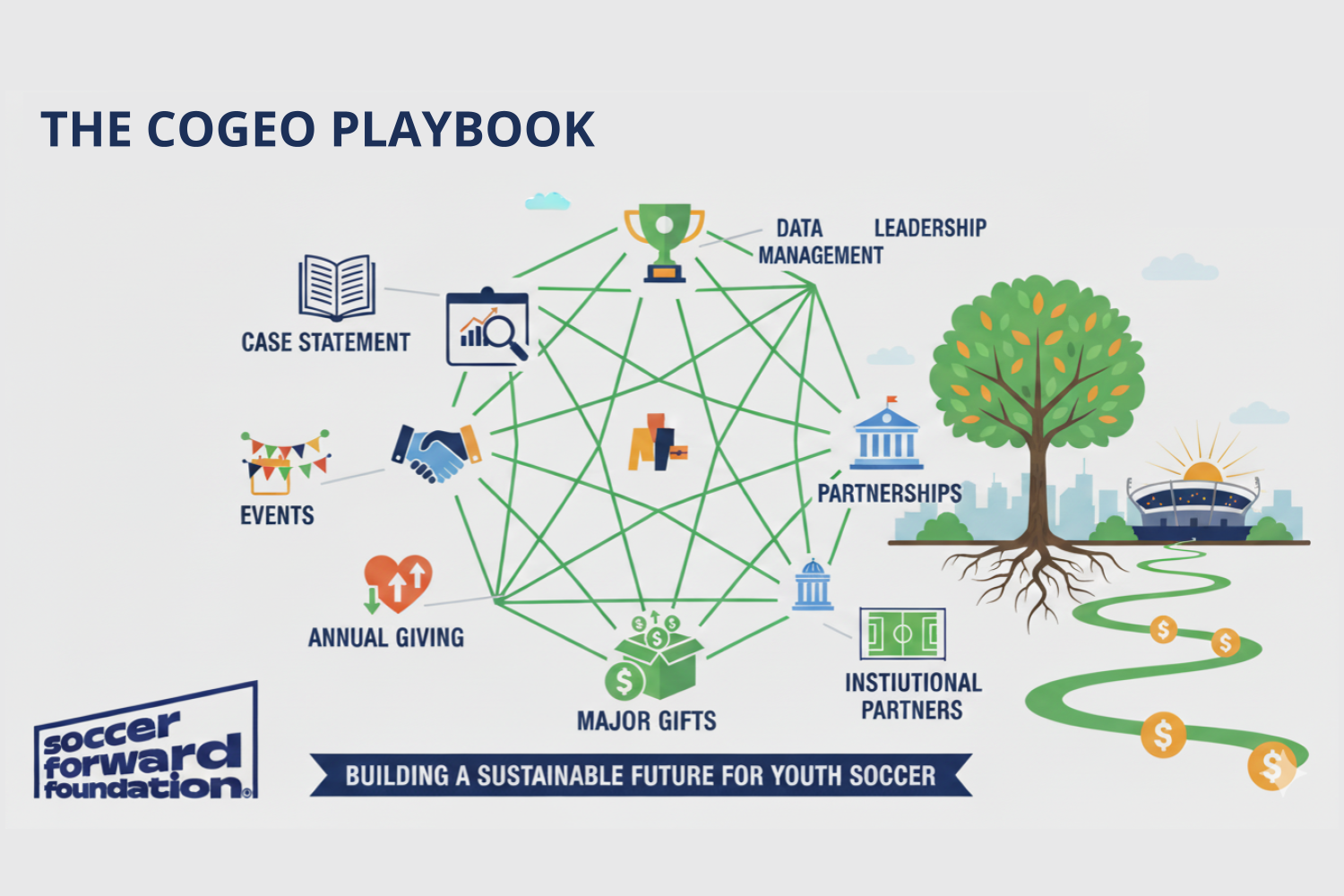 THE COGEO PLAYBOOK

DATA MANAGEMENT

LEADERSHIP

CASE STATEMENT

EVENTS

PARTNERSHIPS

ANNUAL GIVING

MAJOR GIFTS

INSTIUTIONAL PARTNERS

soccer forward foundation

BUILDING A SUSTAINABLE FUTURE FOR YOUTH SOCCER